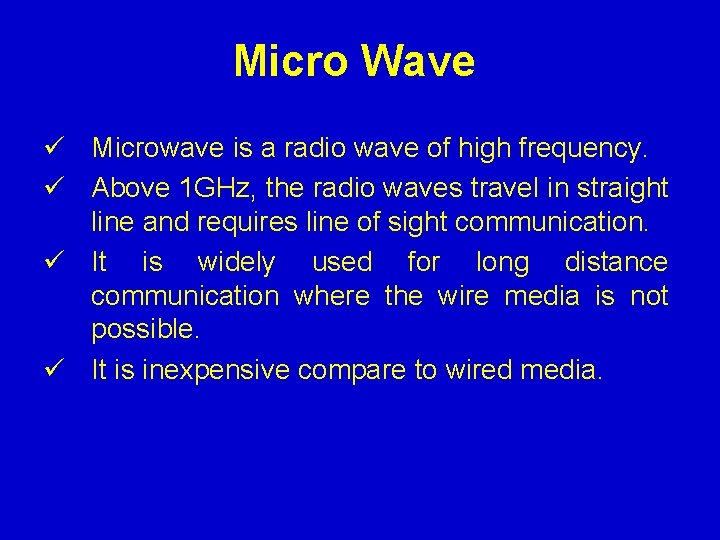 Micro Wave

✓ Microwave is a radio wave of high frequency.
✓ Above 1GHz, the radio waves travel in straight line and requires line of sight communication.
✓ It is widely used for long distance communication where the wire media is not possible.
✓ It is inexpensive compare to wired media.